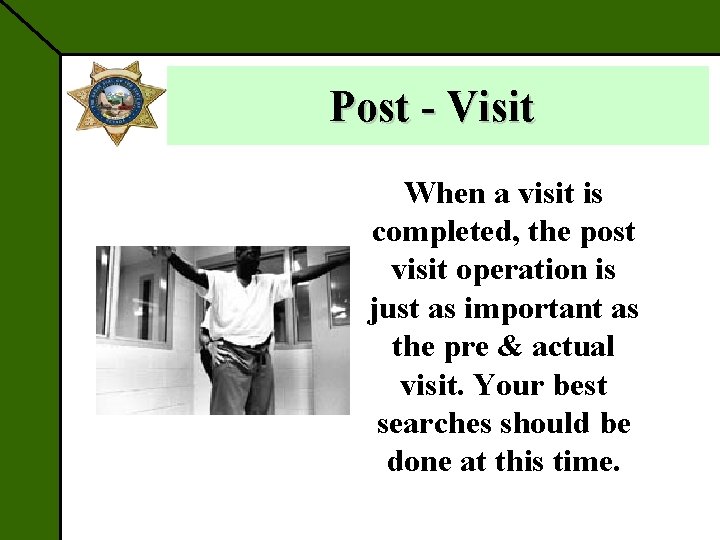 Post - Visit

When a visit is completed, the post visit operation is just as important as the pre & actual visit. Your best searches should be done at this time.